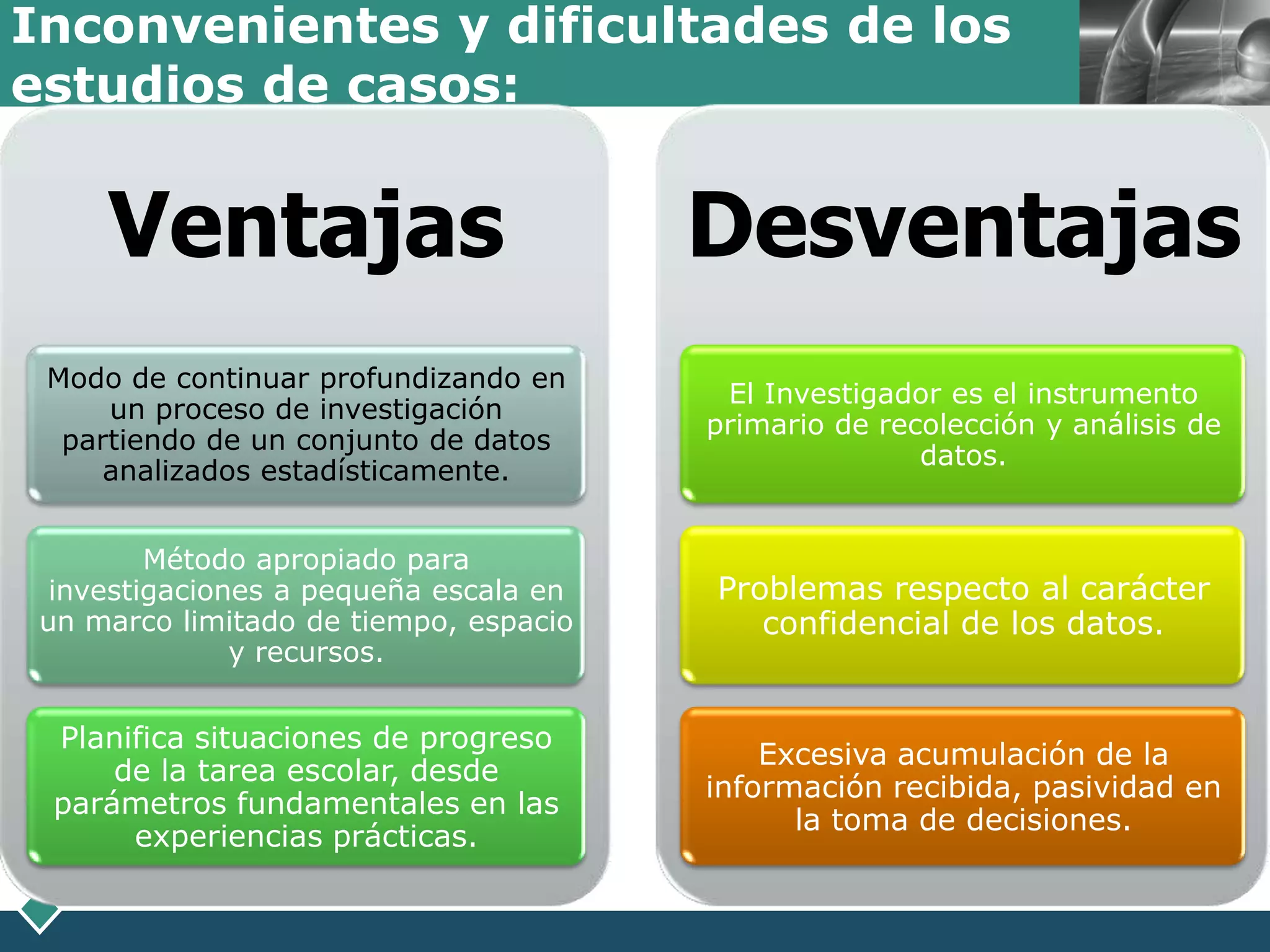 Inconvenientes y dificultades de los estudios de casos:

Ventajas

Modo de continuar profundizando en un proceso de investigación partiendo de un conjunto de datos analizados estadísticamente.

Método apropiado para investigaciones a pequeña escala en un marco limitado de tiempo, espacio y recursos.

Planifica situaciones de progreso de la tarea escolar, desde parámetros fundamentales en las experiencias prácticas.

Desventajas

El Investigador es el instrumento primario de recolección y análisis de datos.

Problemas respecto al carácter confidencial de los datos.

Excesiva acumulación de la información recibida, pasividad en la toma de decisiones.